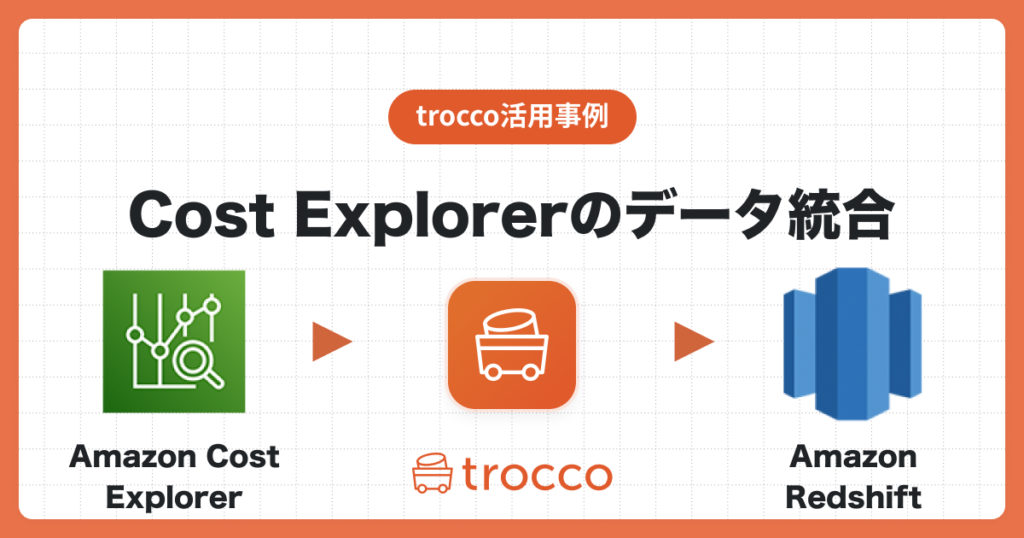 trocco活用事例

Cost Explorerのデータ統合

Amazon Cost Explorer

trocco

Amazon Redshift